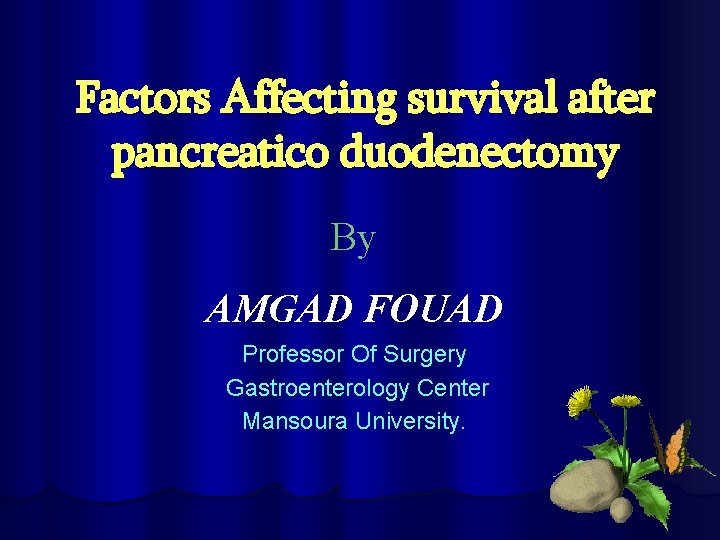 Factors Affecting survival after pancreatico duodenectomy

By

AMGAD FOUAD

Professor Of Surgery
Gastroenterology Center
Mansoura University.